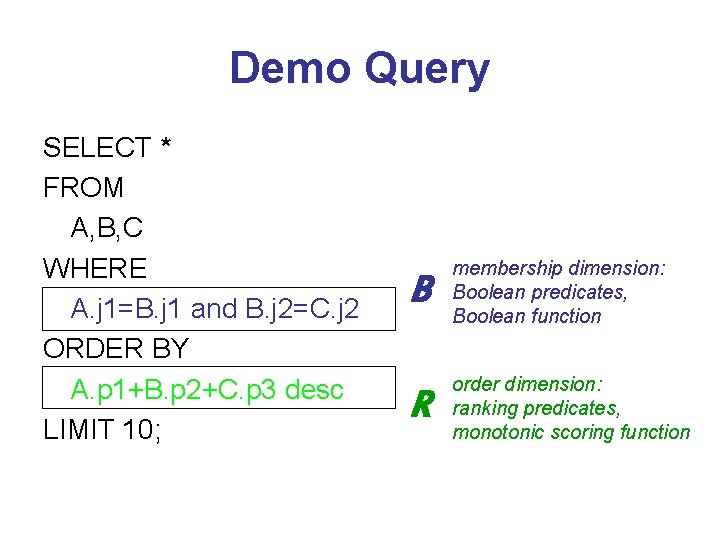 Demo Query

SELECT *
FROM
A,B,C
WHERE
A.j1=B.j1 and B.j2=C.j2
ORDER BY
A.p1+B.p2+C.p3 desc
LIMIT 10;

B
membership dimension:
Boolean predicates,
Boolean function

R
order dimension:
ranking predicates,
monotonic scoring function